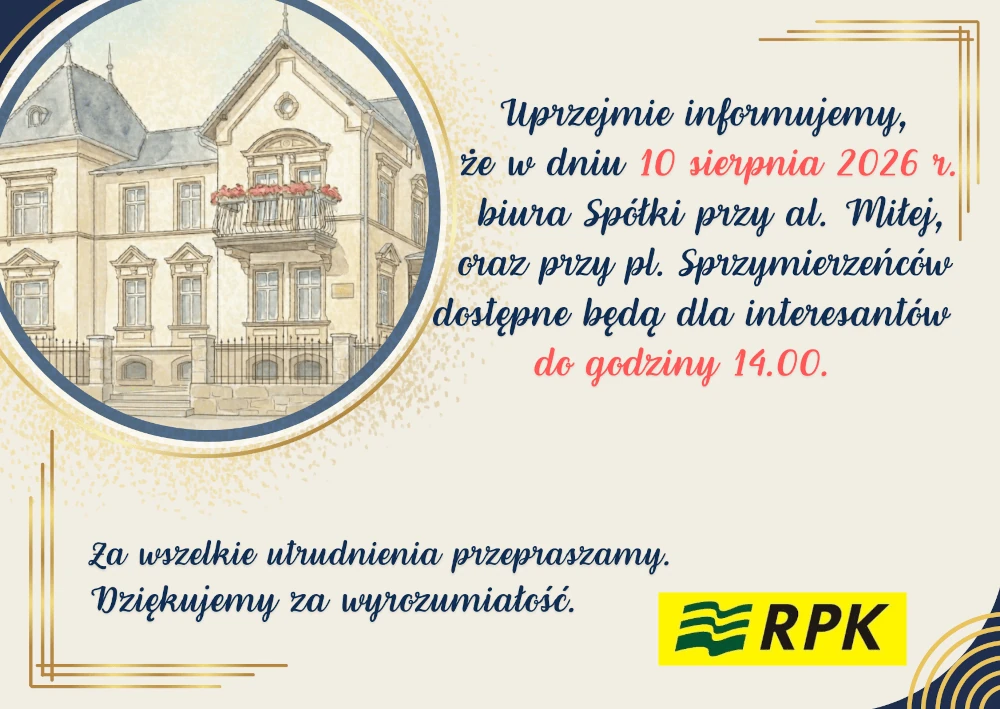 Uprzejmie informujemy, że w dniu 10 sierpnia 2026 r. biura Spółki przy al. Miłej, oraz przy pl. Sprzymierzeńców dostępne będą dla interesantów do godziny 14.00.

Za wszelkie utrudnienia przepraszamy. Dziękujemy za wyrozumiałość.

RPK